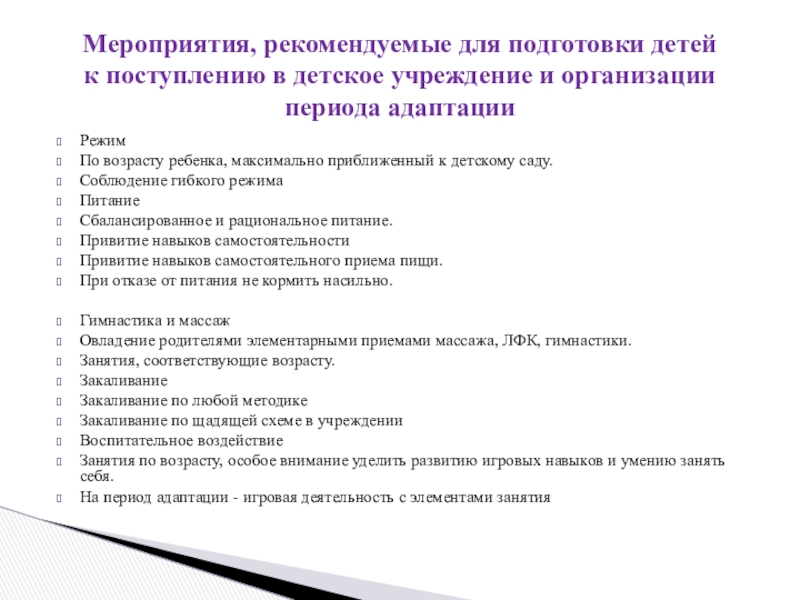 Мероприятия, рекомендуемые для подготовки детей к поступлению в детское учреждение и организации периода адаптации

Режим
По возрасту ребенка, максимально приближенный к детскому саду.
Соблюдение гибкого режима
Питание
Сбалансированное и рациональное питание.
Привитие навыков самостоятельности
Привитие навыков самостоятельного приема пищи.
При отказе от питания не кормить насильно.

Гимнастика и массаж
Овладение родителями элементарными приемами массажа, ЛФК, гимнастики.
Занятия, соответствующие возрасту.
Закаливание
Закаливание по любой методике
Закаливание по щадящей схеме в учреждении
Воспитательное воздействие
Занятия по возрасту, особое внимание уделить развитию игровых навыков и умению занять себя.
На период адаптации - игровая деятельность с элементами занятия